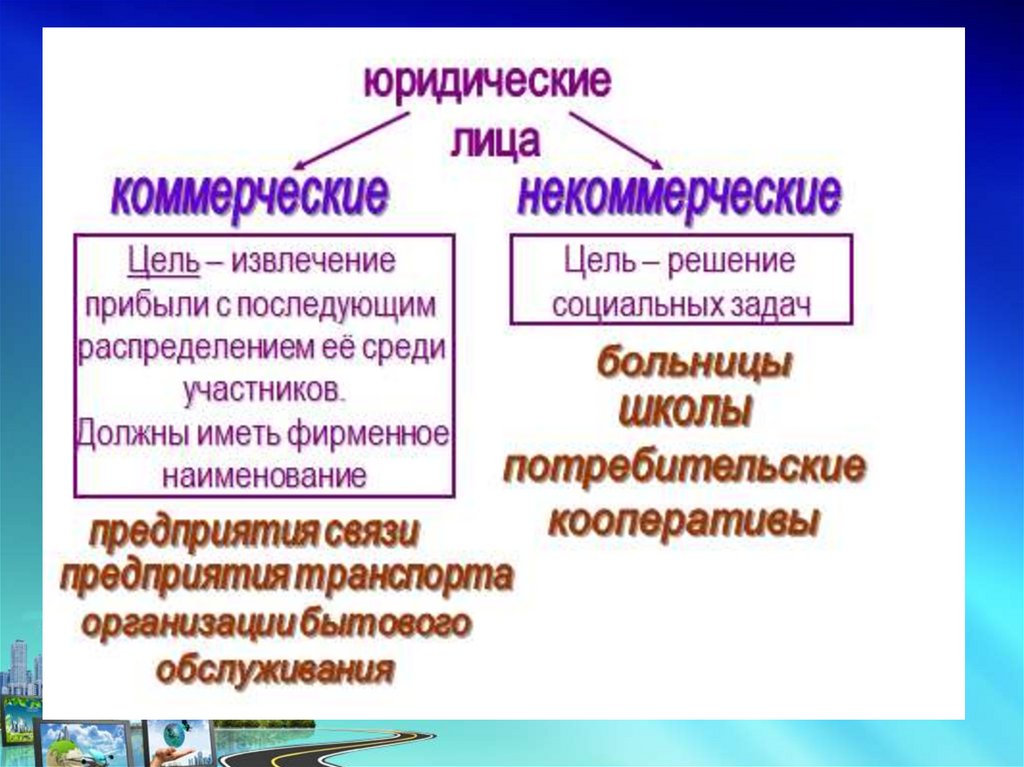 юридические лица

коммерческие

Цель – извлечение прибыли с последующим распределением её среди участников. Должны иметь фирменное наименование

предприятия связи
предприятия транспорта
организации бытового обслуживания

некоммерческие

Цель – решение социальных задач

больницы
школы
потребительские кооперативы